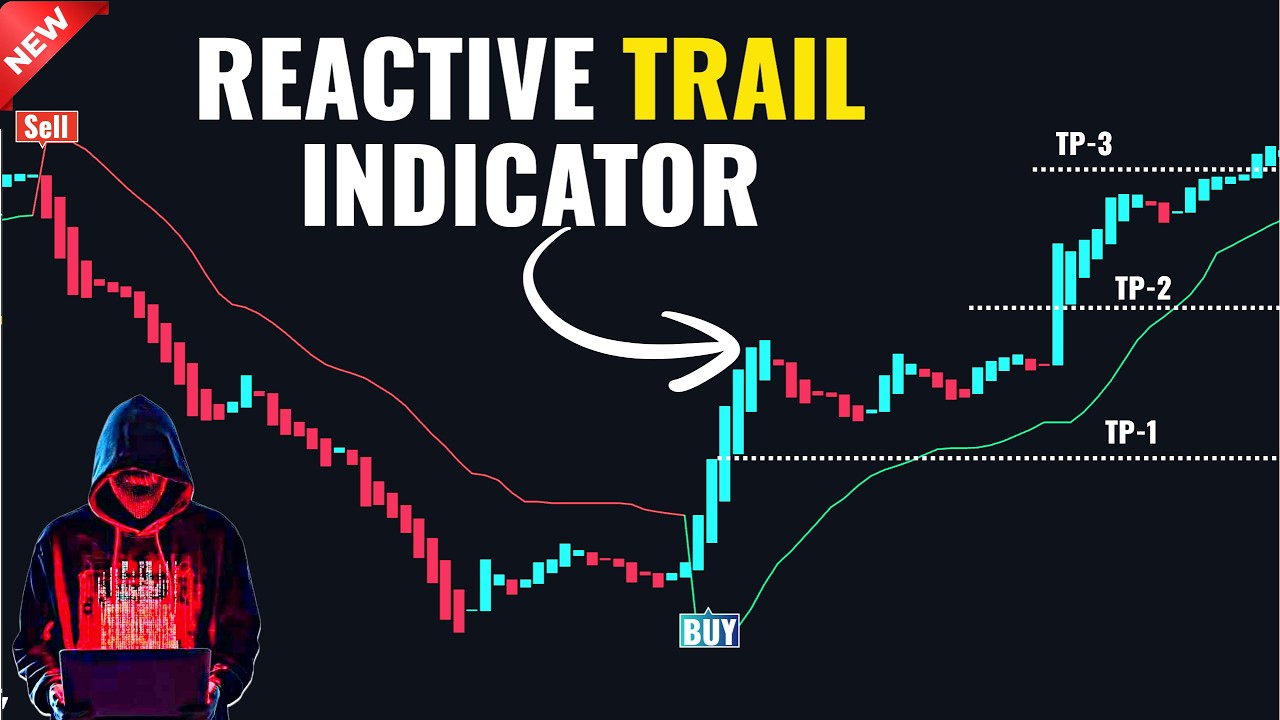 NEW

REACTIVE TRAIL INDICATOR

Sell

TP-3

TP-2

TP-1

BUY